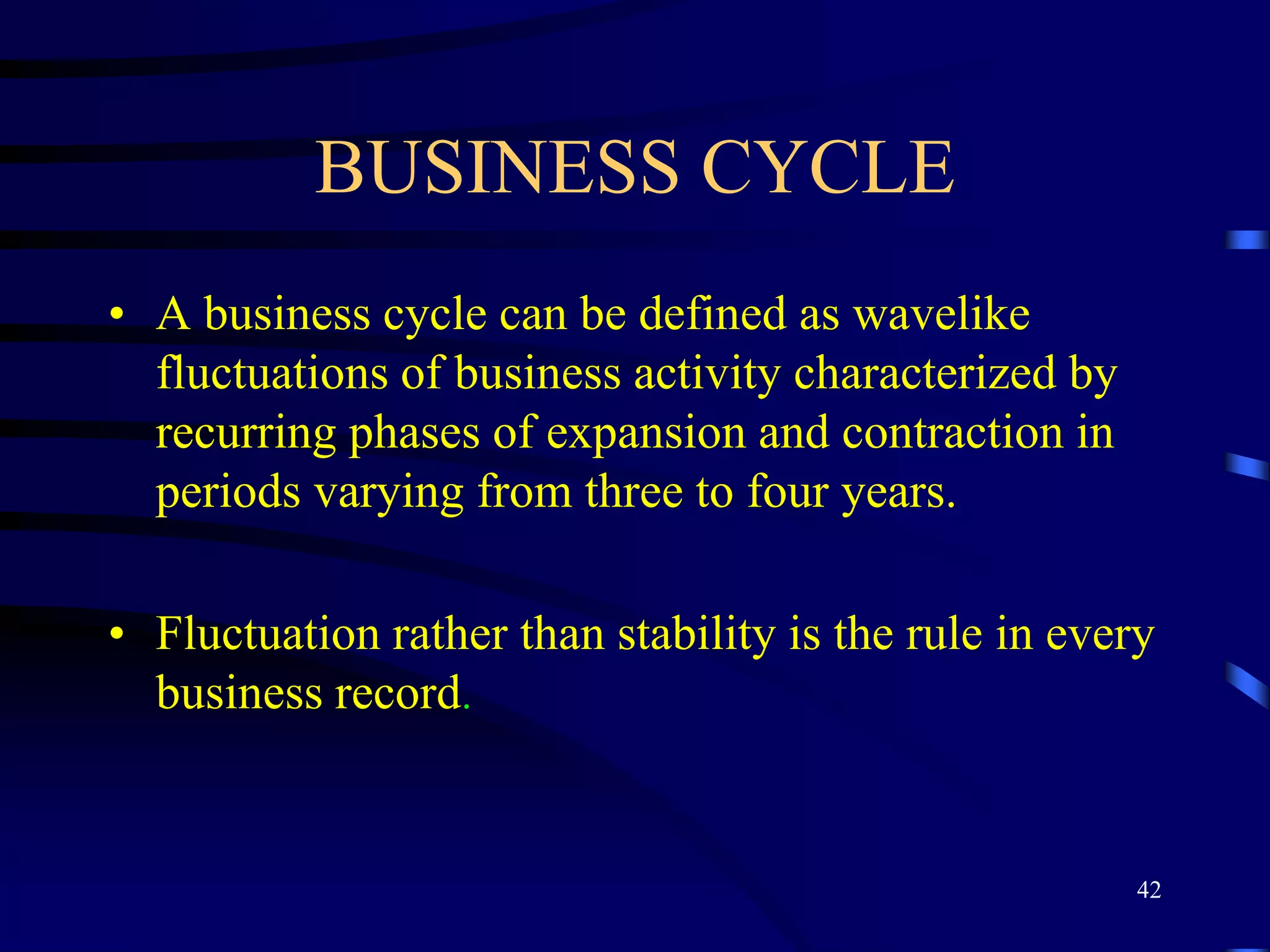 BUSINESS CYCLE

• A business cycle can be defined as wavelike fluctuations of business activity characterized by recurring phases of expansion and contraction in periods varying from three to four years.

• Fluctuation rather than stability is the rule in every business record.

42